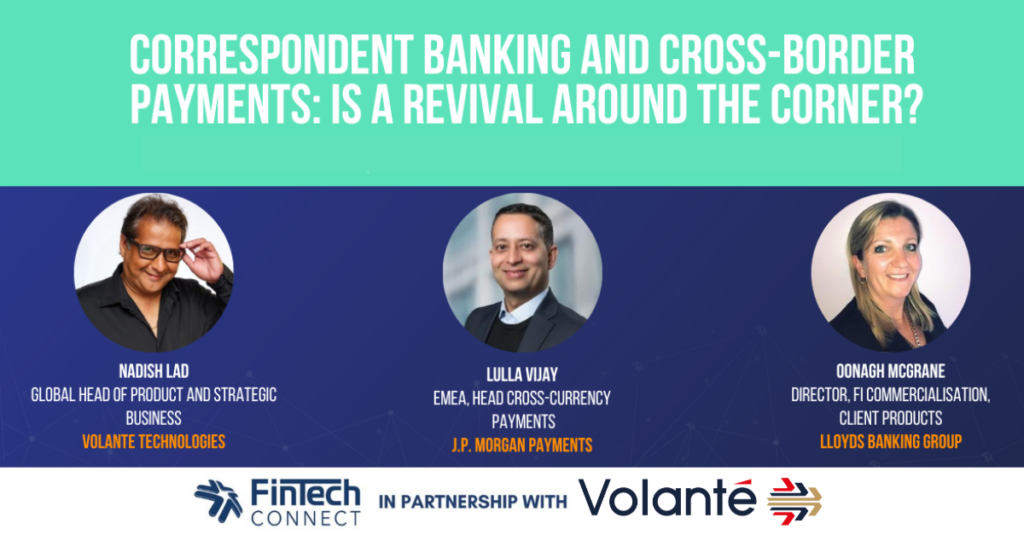 CORRESPONDENT BANKING AND CROSS-BORDER PAYMENTS: IS A REVIVAL AROUND THE CORNER?

NADISH LAD
GLOBAL HEAD OF PRODUCT AND STRATEGIC BUSINESS
VOLANTE TECHNOLOGIES

LULLA VIJAY
EMEA, HEAD CROSS-CURRENCY PAYMENTS
J.P. MORGAN PAYMENTS

OONAGH MCGRANE
DIRECTOR, FI COMMERCIALISATION, CLIENT PRODUCTS
LLOYDS BANKING GROUP

FinTech CONNECT IN PARTNERSHIP WITH Volanté